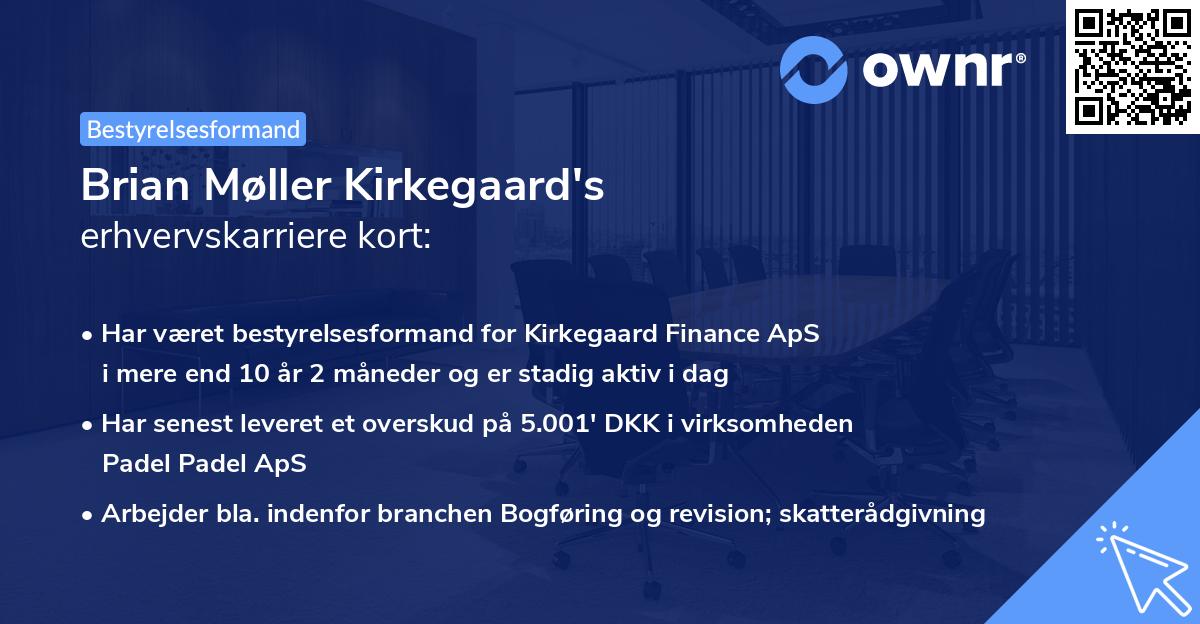 ownr®

Bestyrelsesformand

Brian Møller Kirkegaard's erhvervskarriere kort:

• Har været bestyrelsesformand for Kirkegaard Finance ApS i mere end 10 år 2 måneder og er stadig aktiv i dag

• Har senest leveret et overskud på 5.001' DKK i virksomheden Padel Padel ApS

• Arbejder bla. indenfor branchen Bogføring og revision; skatterådgivning